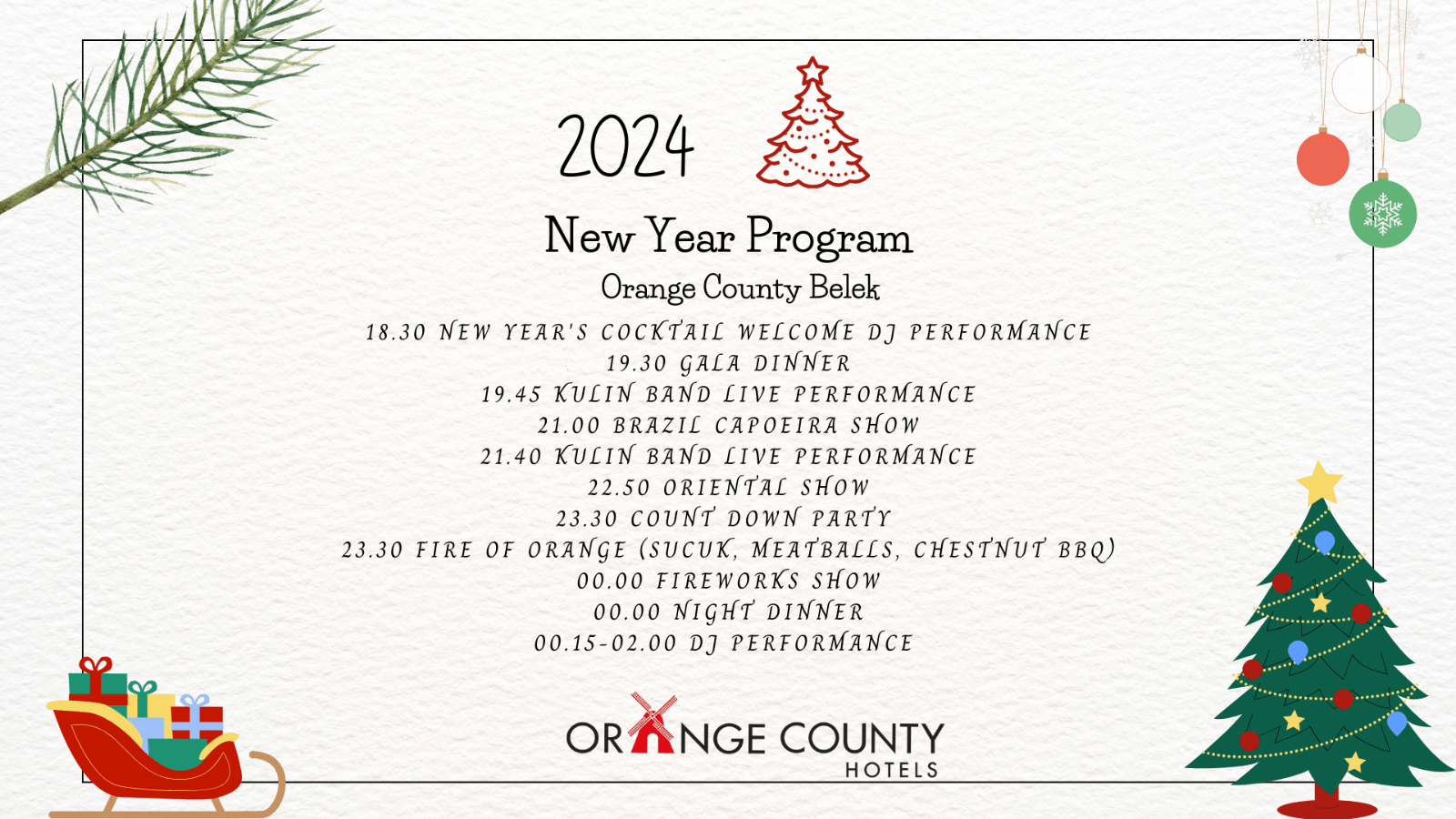 2024

New Year Program
Orange County Belek

18.30 NEW YEAR'S COCKTAIL WELCOME DJ PERFORMANCE
19.30 GALA DINNER
19.45 KULIN BAND LIVE PERFORMANCE
21.00 BRAZIL CAPOEIRA SHOW
21.40 KULIN BAND LIVE PERFORMANCE
22.50 ORIENTAL SHOW
23.30 COUNT DOWN PARTY
23.30 FIRE OF ORANGE (SUCUK, MEATBALLS, CHESTNUT BBQ)
00.00 FIREWORKS SHOW
00.00 NIGHT DINNER
00.15-02.00 DJ PERFORMANCE

ORANGE COUNTY
HOTELS